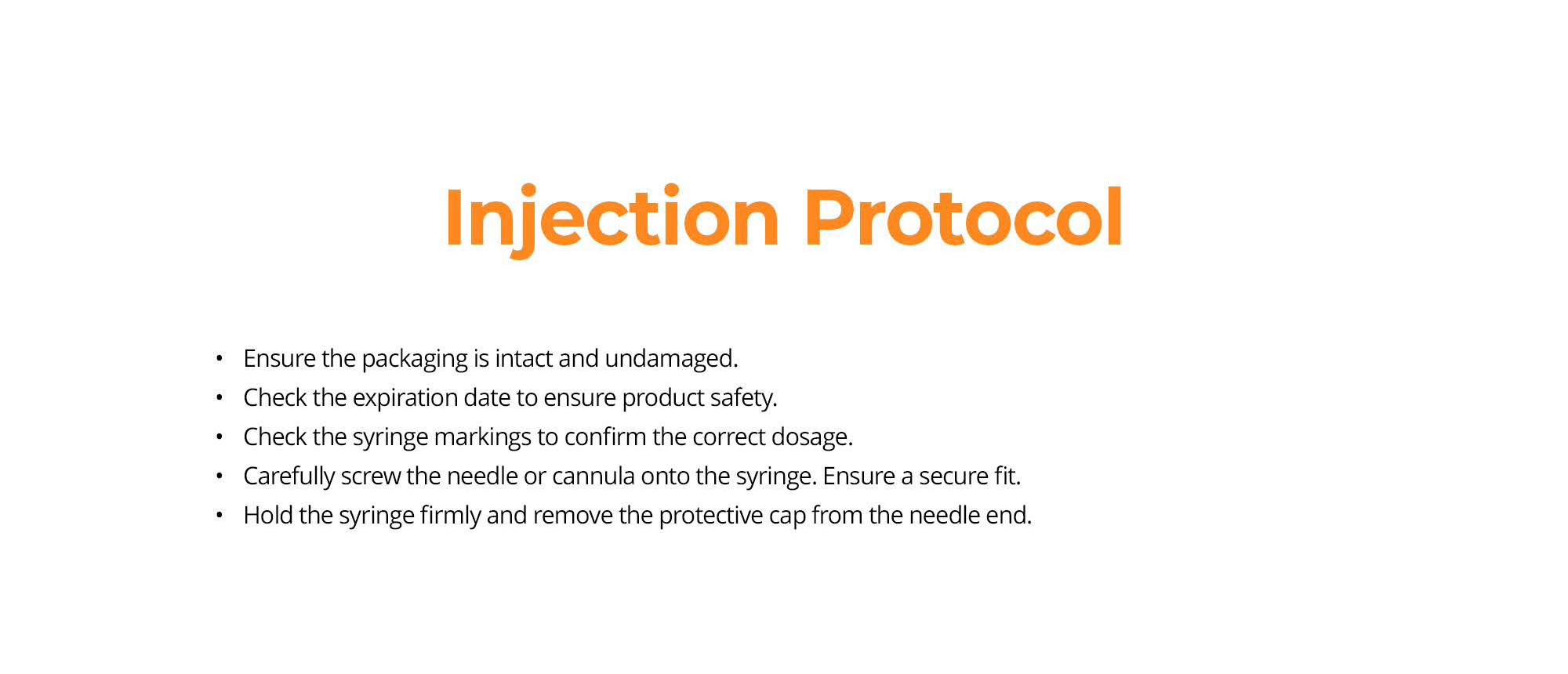 Injection Protocol

• Ensure the packaging is intact and undamaged.
• Check the expiration date to ensure product safety.
• Check the syringe markings to confirm the correct dosage.
• Carefully screw the needle or cannula onto the syringe. Ensure a secure fit.
• Hold the syringe firmly and remove the protective cap from the needle end.